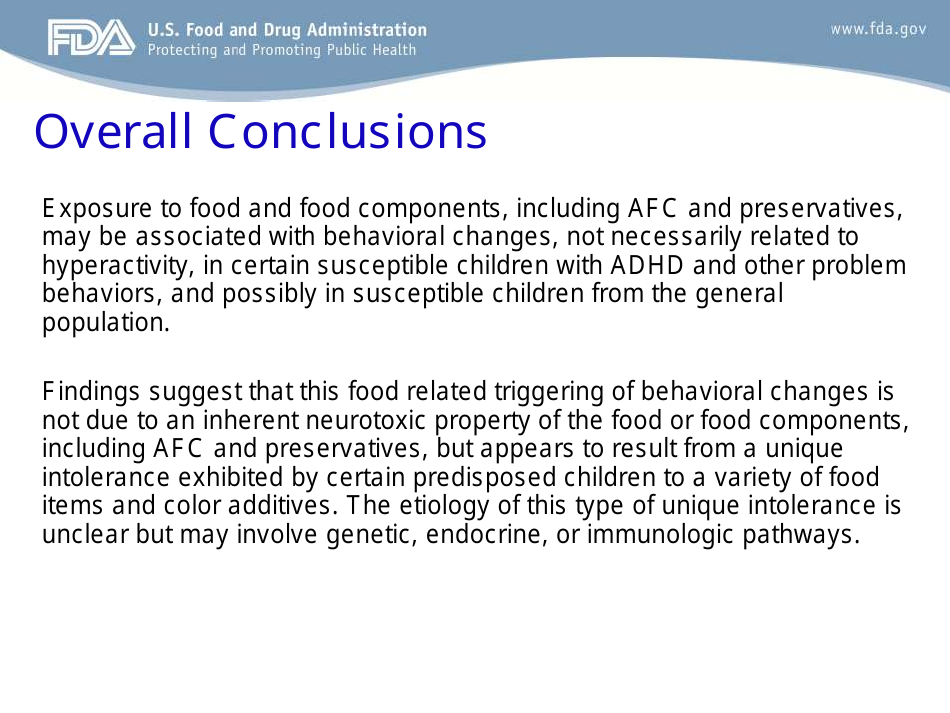 FDA U.S. Food and Drug Administration
Protecting and Promoting Public Health

www.fda.gov

Overall Conclusions

Exposure to food and food components, including AFC and preservatives, may be associated with behavioral changes, not necessarily related to hyperactivity, in certain susceptible children with ADHD and other problem behaviors, and possibly in susceptible children from the general population.

Findings suggest that this food related triggering of behavioral changes is not due to an inherent neurotoxic property of the food or food components, including AFC and preservatives, but appears to result from a unique intolerance exhibited by certain predisposed children to a variety of food items and color additives. The etiology of this type of unique intolerance is unclear but may involve genetic, endocrine, or immunologic pathways.